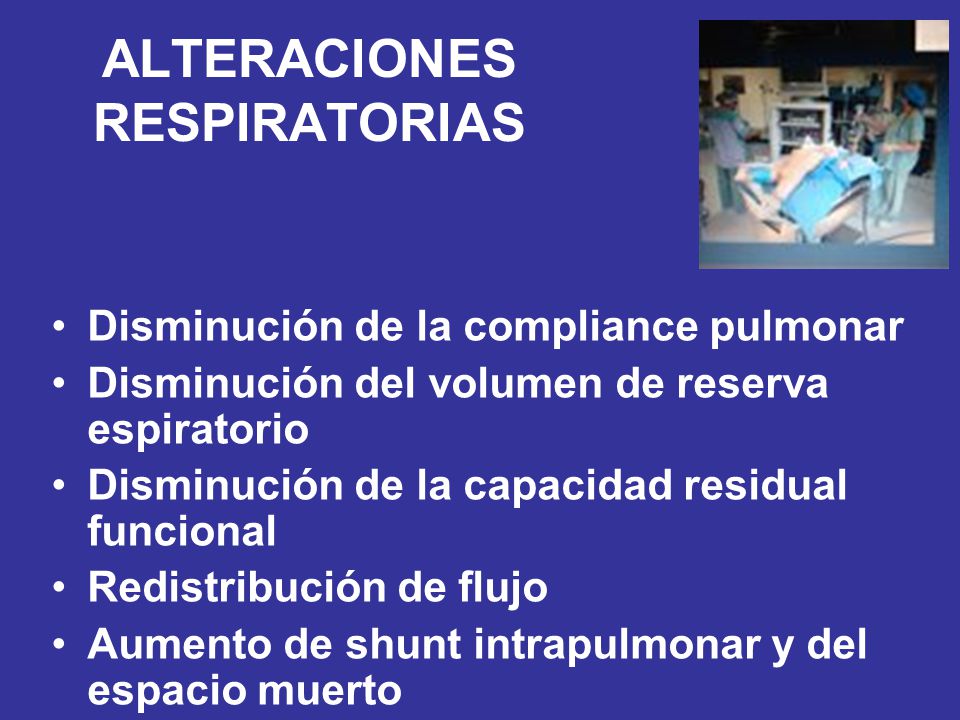 ALTERACIONES RESPIRATORIAS

• Disminución de la compliance pulmonar
• Disminución del volumen de reserva espiratorio
• Disminución de la capacidad residual funcional
• Redistribución de flujo
• Aumento de shunt intrapulmonar y del espacio muerto